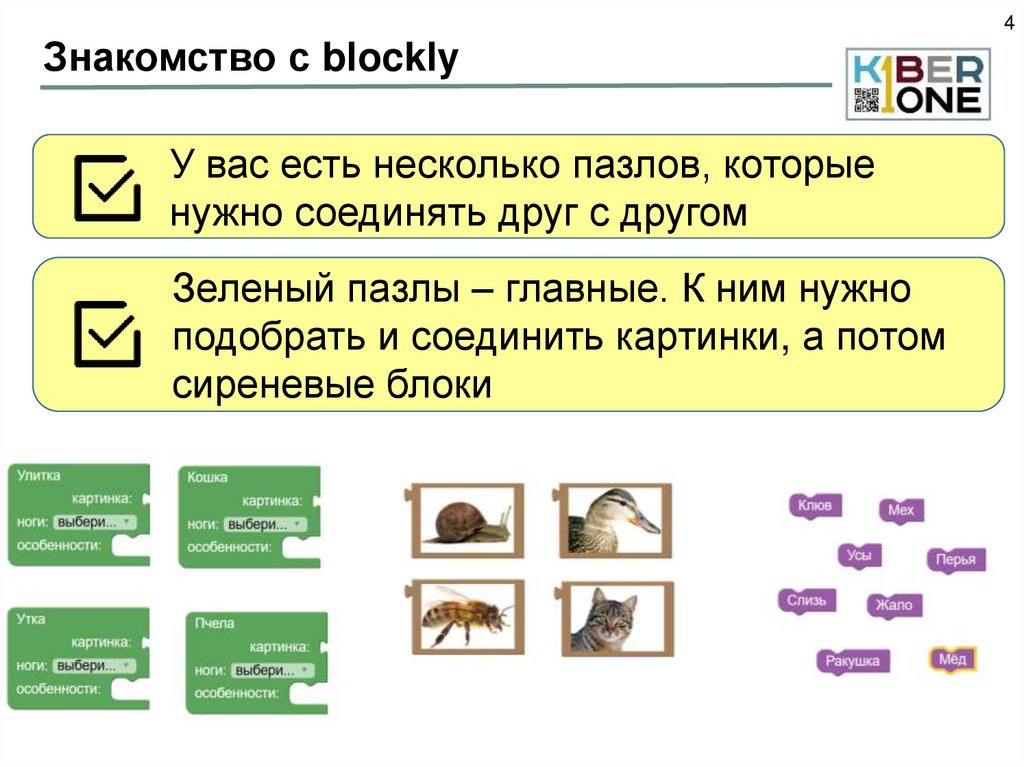 4

Знакомство с blockly

KIBER ONE

У вас есть несколько пазлов, которые нужно соединять друг с другом

Зеленый пазлы – главные. К ним нужно подобрать и соединить картинки, а потом сиреневые блоки

Улитка
картинка:
ноги: выбери...
особенности:

Кошка
картинка:
ноги: выбери...
особенности:

Утка
картинка:
ноги: выбери...
особенности:

Пчела
картинка:
ноги: выбери...
особенности:

Клюв
Мех
Усы
Перья
Слизь
Жало
Ракушка
Мёд